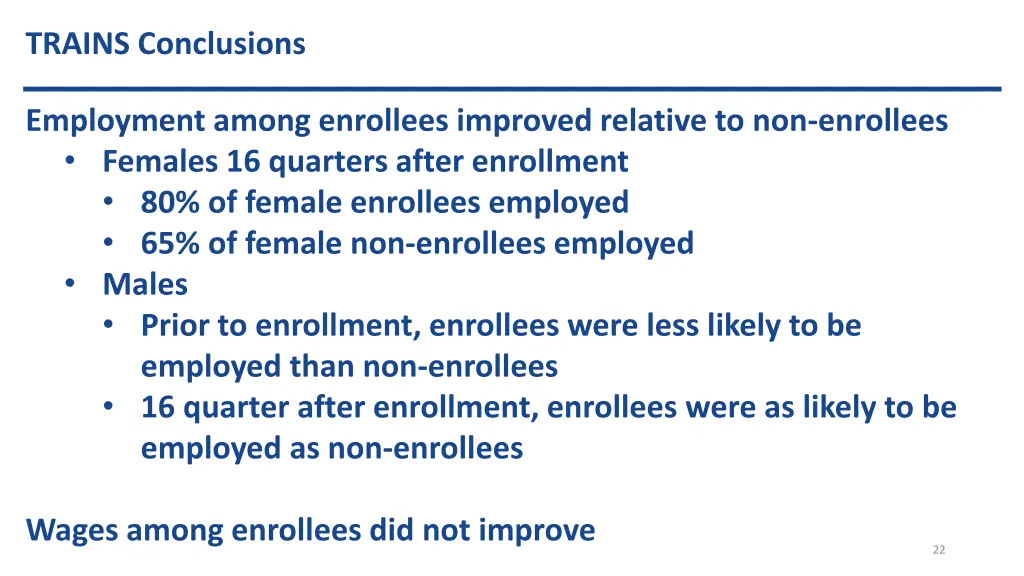 TRAINS Conclusions

Employment among enrollees improved relative to non-enrollees
• Females 16 quarters after enrollment
  • 80% of female enrollees employed
  • 65% of female non-enrollees employed
• Males
  • Prior to enrollment, enrollees were less likely to be employed than non-enrollees
  • 16 quarter after enrollment, enrollees were as likely to be employed as non-enrollees

Wages among enrollees did not improve

22